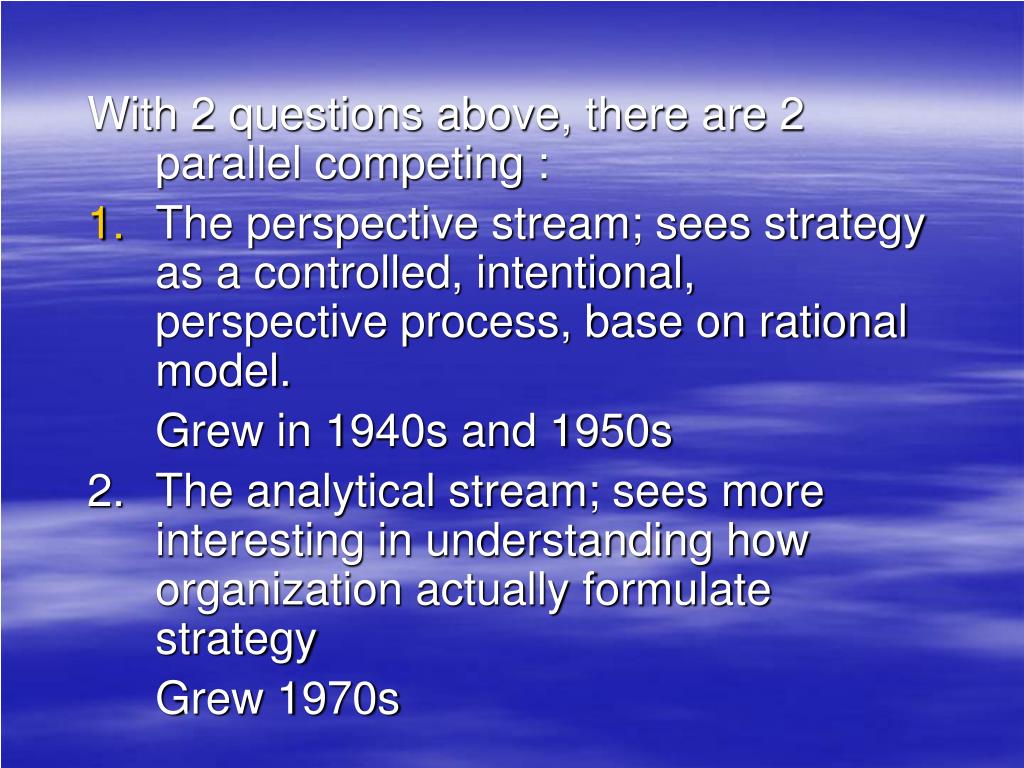 With 2 questions above, there are 2 parallel competing :

1. The perspective stream; sees strategy as a controlled, intentional, perspective process, base on rational model.

Grew in 1940s and 1950s

2. The analytical stream; sees more interesting in understanding how organization actually formulate strategy

Grew 1970s